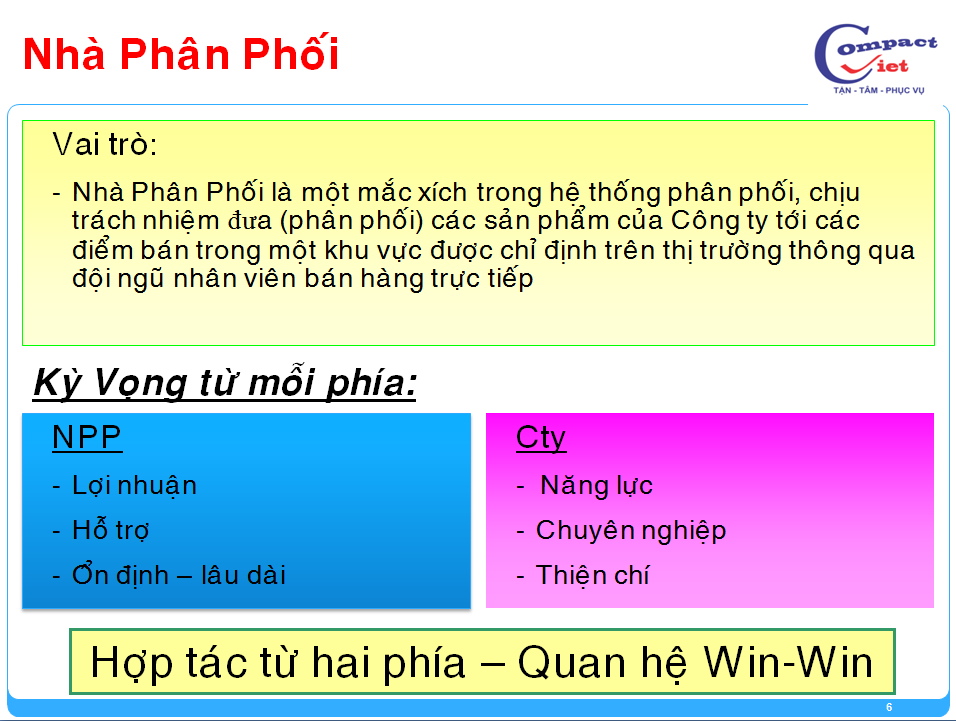 Nhà Phân Phối

Compact Viet
TẬN - TÂM - PHỤC VỤ

Vai trò:

- Nhà Phân Phối là một mắc xích trong hệ thống phân phối, chịu trách nhiệm đưa (phân phối) các sản phẩm của Công ty tới các điểm bán trong một khu vực được chỉ định trên thị trường thông qua đội ngũ nhân viên bán hàng trực tiếp

Kỳ Vọng từ mỗi phía:

NPP

- Lợi nhuận
- Hỗ trợ
- Ổn định – lâu dài

Cty

- Năng lực
- Chuyên nghiệp
- Thiện chí

Hợp tác từ hai phía – Quan hệ Win-Win

6